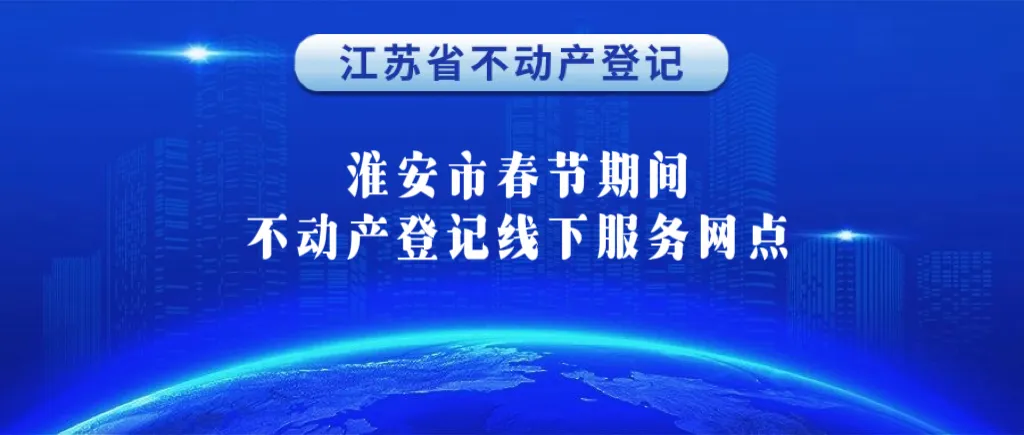 江苏省不动产登记

淮安市春节期间
不动产登记线下服务网点